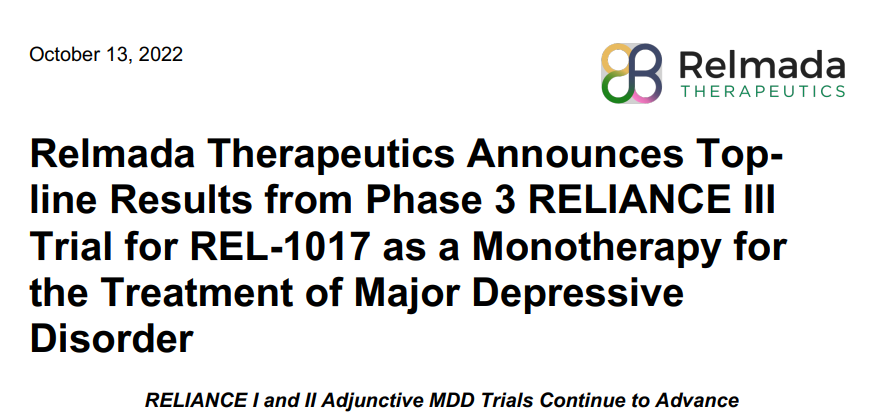 October 13, 2022

Relmada THERAPEUTICS

Relmada Therapeutics Announces Top-line Results from Phase 3 RELIANCE III Trial for REL-1017 as a Monotherapy for the Treatment of Major Depressive Disorder

RELIANCE I and II Adjunctive MDD Trials Continue to Advance